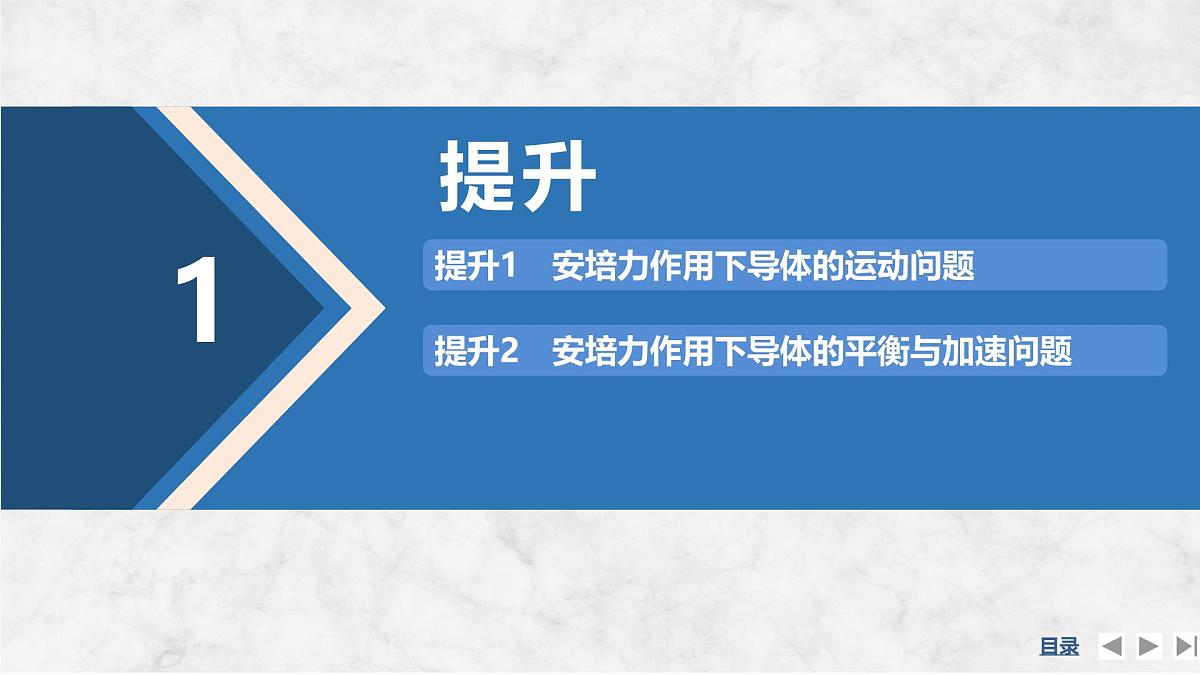 1

提升

提升1 安培力作用下导体的运动问题

提升2 安培力作用下导体的平衡与加速问题

目录